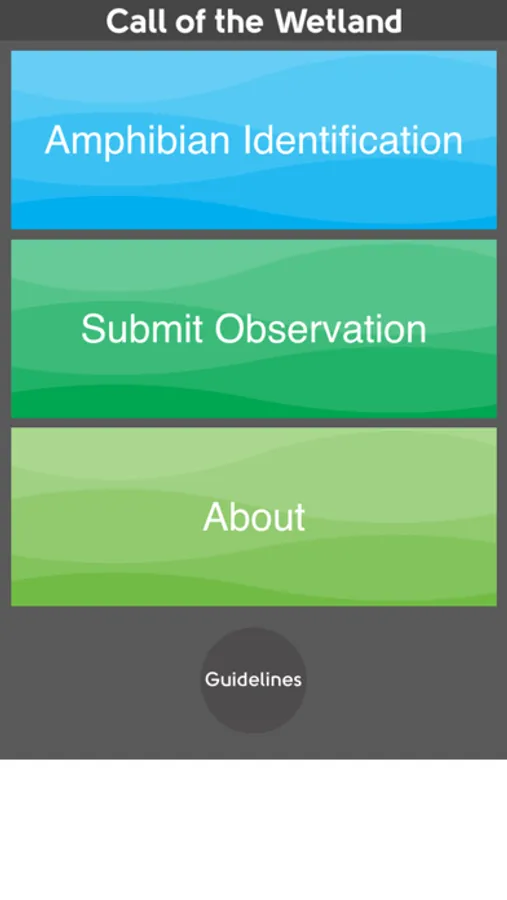 Call of the Wetland

Amphibian Identification

Submit Observation

About

Guidelines